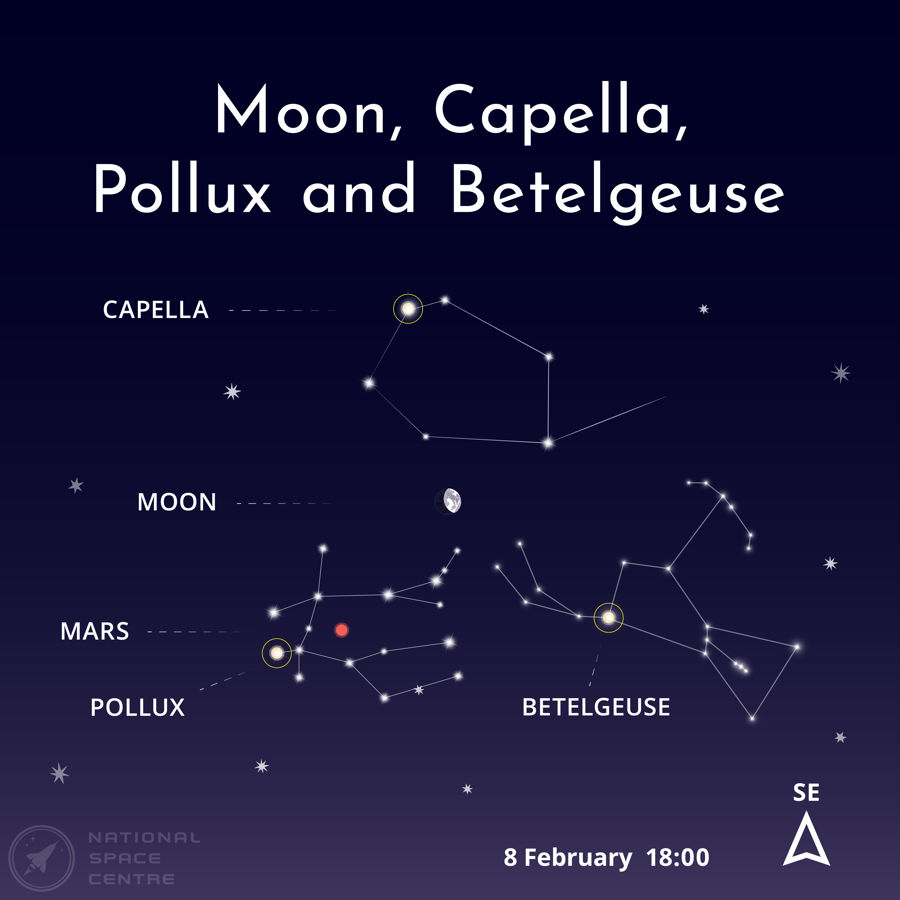 Moon, Capella, Pollux and Betelgeuse

CAPELLA

MOON

MARS

POLLUX

BETELGEUSE

SE

NATIONAL SPACE CENTRE

8 February 18:00